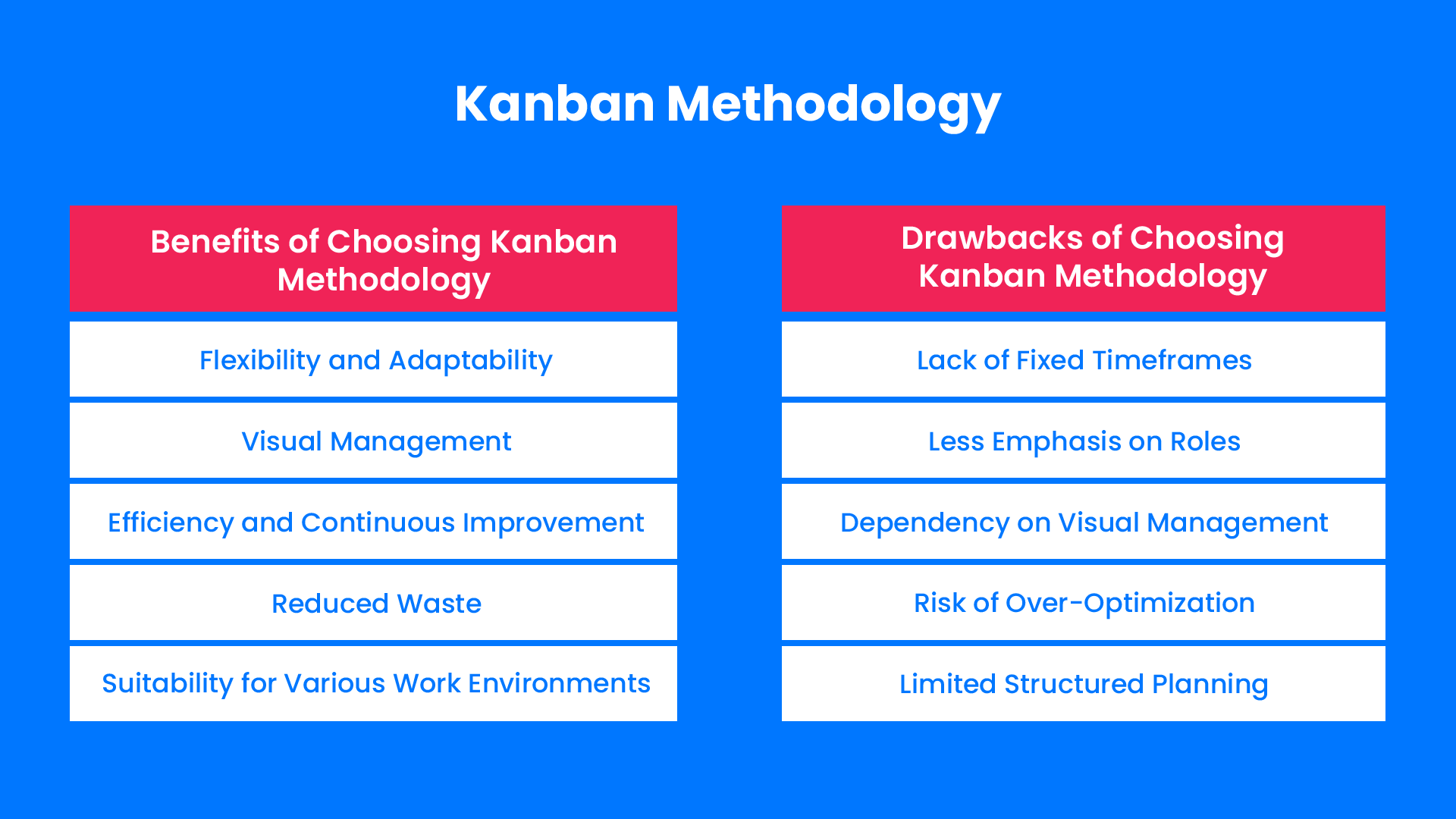 Kanban Methodology

Benefits of Choosing Kanban Methodology

Flexibility and Adaptability

Visual Management

Efficiency and Continuous Improvement

Reduced Waste

Suitability for Various Work Environments

Drawbacks of Choosing Kanban Methodology

Lack of Fixed Timeframes

Less Emphasis on Roles

Dependency on Visual Management

Risk of Over-Optimization

Limited Structured Planning